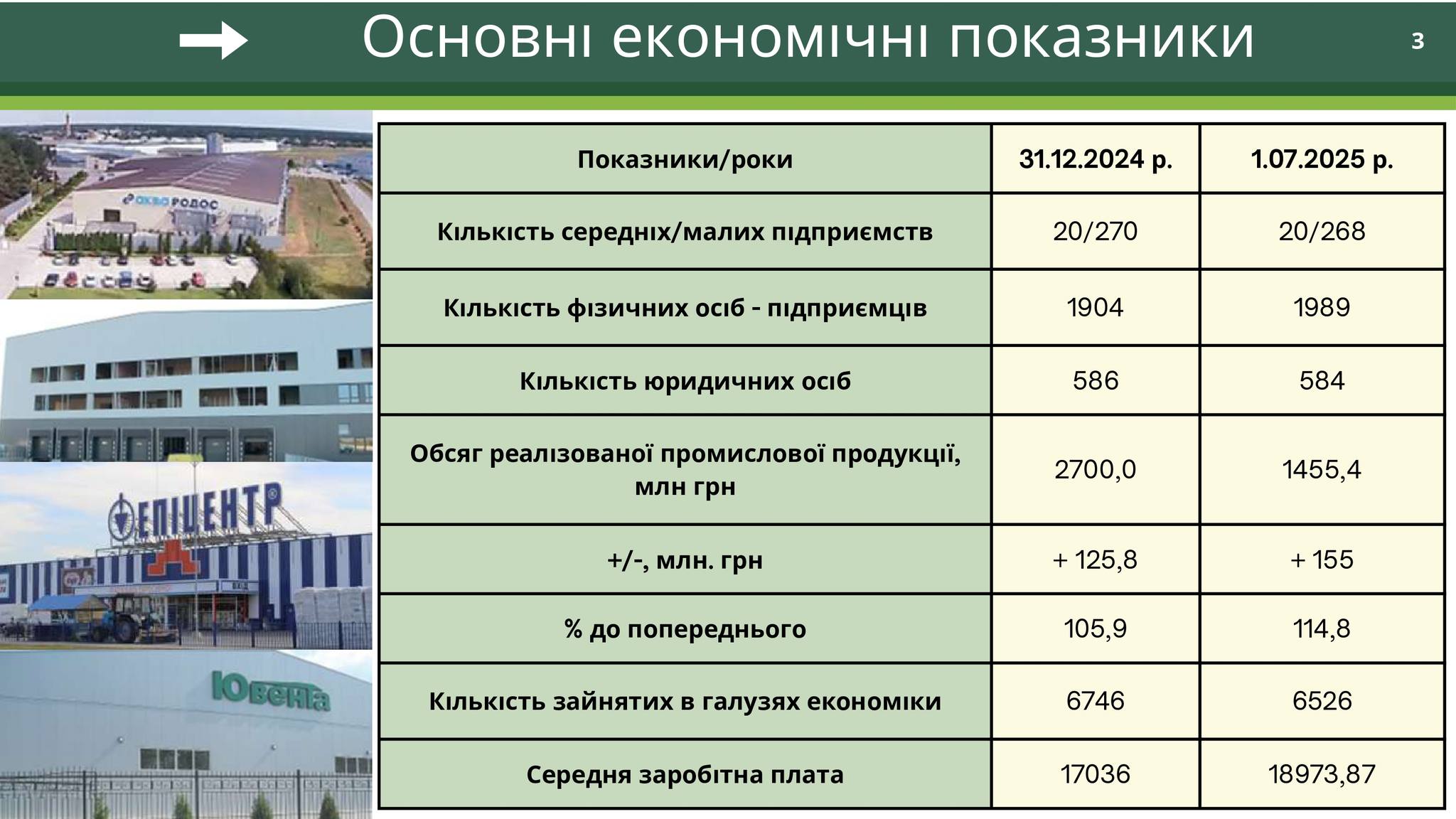 Основні економічні показники

3

АКВА РОДОС

ЕПІЦЕНТР

Ювента

| Показники/роки | 31.12.2024 р. | 1.07.2025 р. |
|---|---|---|
| Кількість середніх/малих підприємств | 20/270 | 20/268 |
| Кількість фізичних осіб - підприємців | 1904 | 1989 |
| Кількість юридичних осіб | 586 | 584 |
| Обсяг реалізованої промислової продукції, млн грн | 2700,0 | 1455,4 |
| +/-, млн. грн | + 125,8 | + 155 |
| % до попереднього | 105,9 | 114,8 |
| Кількість зайнятих в галузях економіки | 6746 | 6526 |
| Середня заробітна плата | 17036 | 18973,87 |